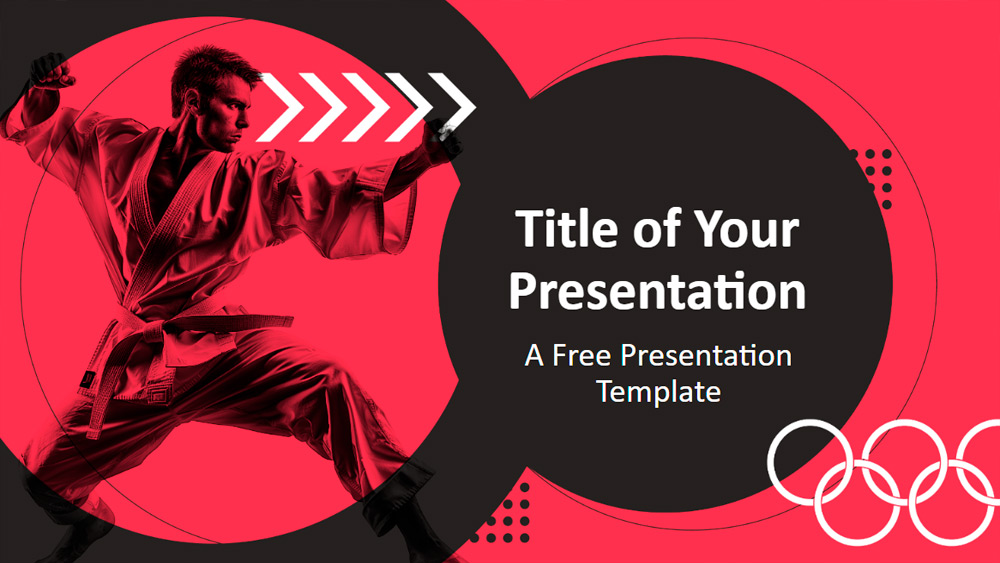 Title of Your Presentation

A Free Presentation Template